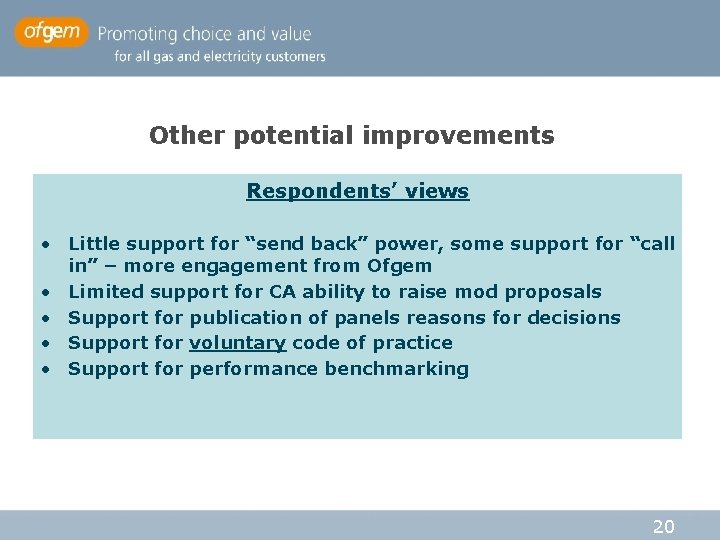 ofgem Promoting choice and value
for all gas and electricity customers

Other potential improvements

Respondents' views

• Little support for "send back" power, some support for "call in" – more engagement from Ofgem
• Limited support for CA ability to raise mod proposals
• Support for publication of panels reasons for decisions
• Support for voluntary code of practice
• Support for performance benchmarking

20